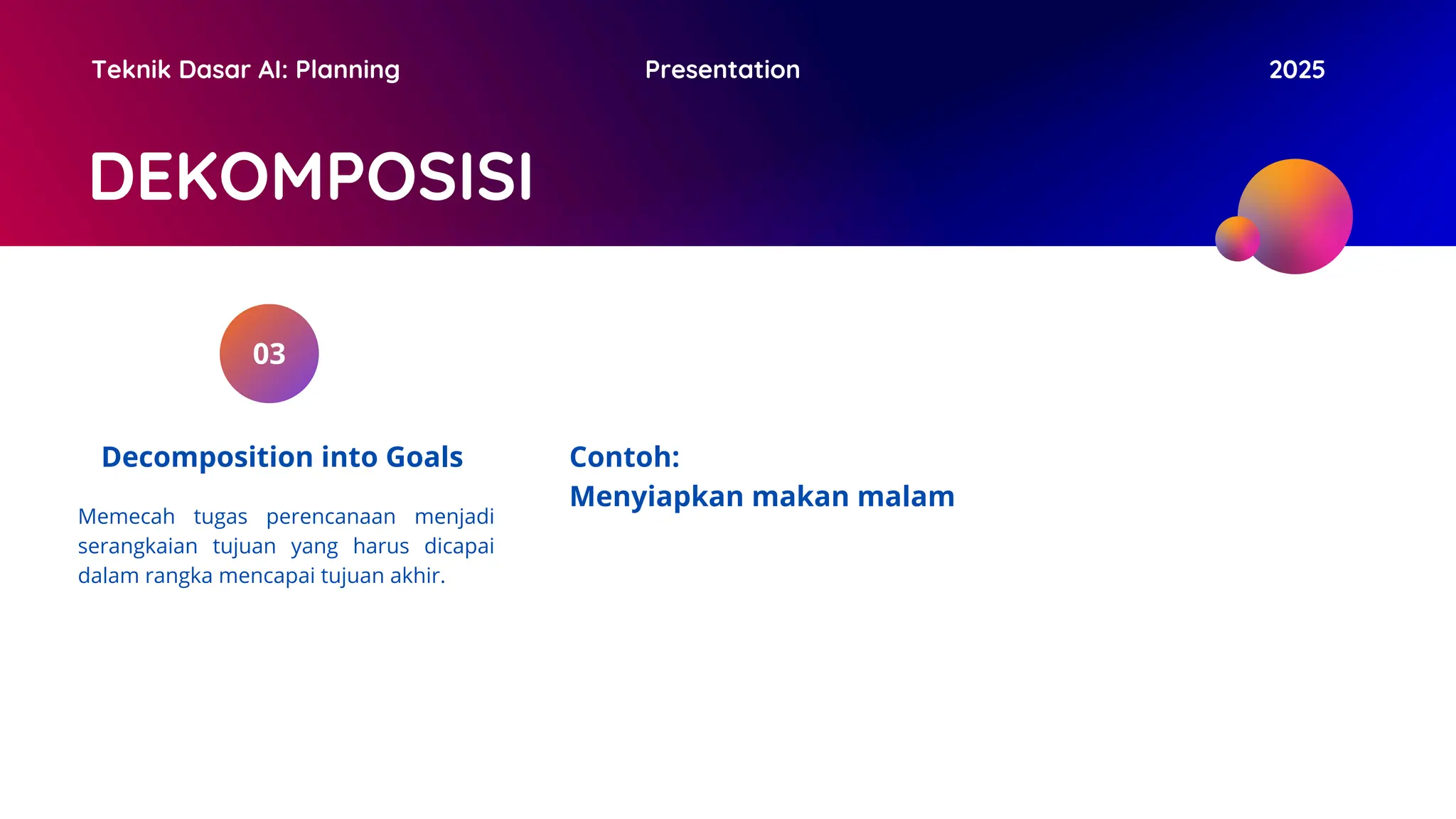 Teknik Dasar AI: Planning

Presentation

2025

DEKOMPOSISI

03

Decomposition into Goals

Memecah tugas perencanaan menjadi serangkaian tujuan yang harus dicapai dalam rangka mencapai tujuan akhir.

Contoh:
Menyiapkan makan malam